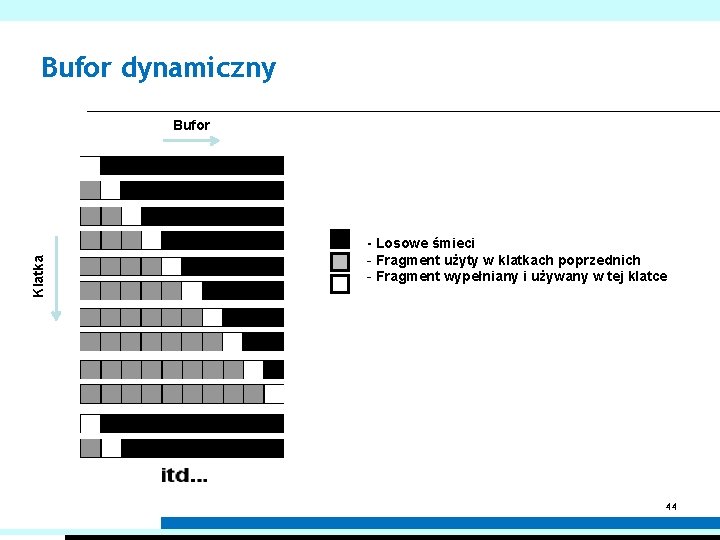 Bufor dynamiczny

Bufor

Klatka

- Losowe śmieci
- Fragment użyty w klatkach poprzednich
- Fragment wypełniany i używany w tej klatce

itd...

44